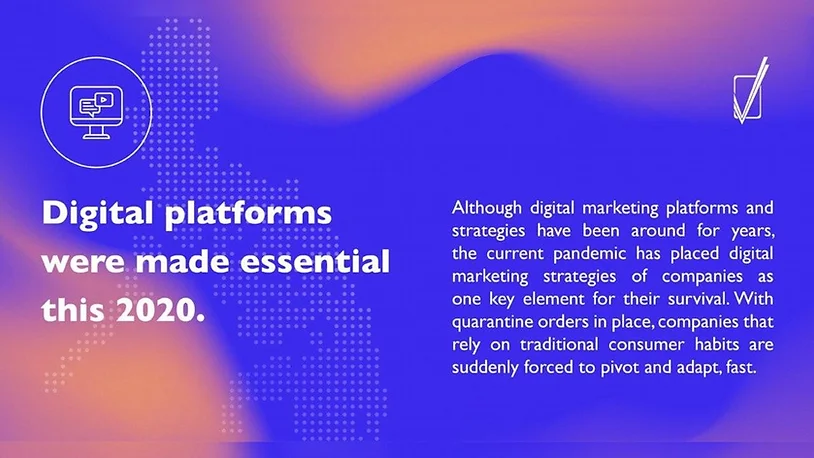 Digital platforms were made essential this 2020.

Although digital marketing platforms and strategies have been around for years, the current pandemic has placed digital marketing strategies of companies as one key element for their survival. With quarantine orders in place, companies that rely on traditional consumer habits are suddenly forced to pivot and adapt, fast.